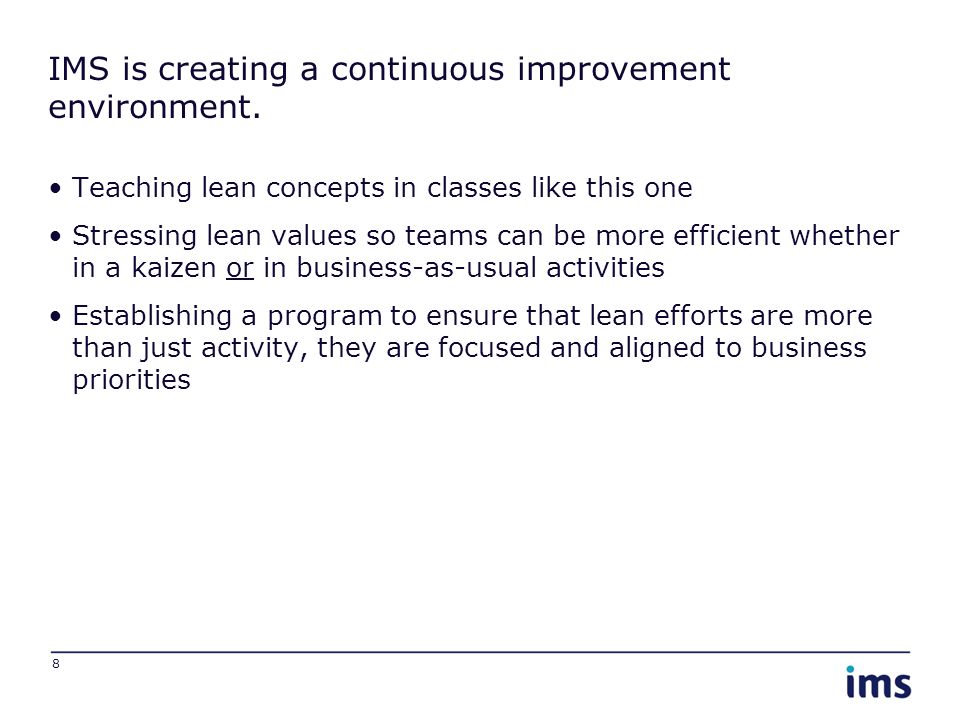 IMS is creating a continuous improvement environment.

• Teaching lean concepts in classes like this one

• Stressing lean values so teams can be more efficient whether in a kaizen or in business-as-usual activities

• Establishing a program to ensure that lean efforts are more than just activity, they are focused and aligned to business priorities

8

ims